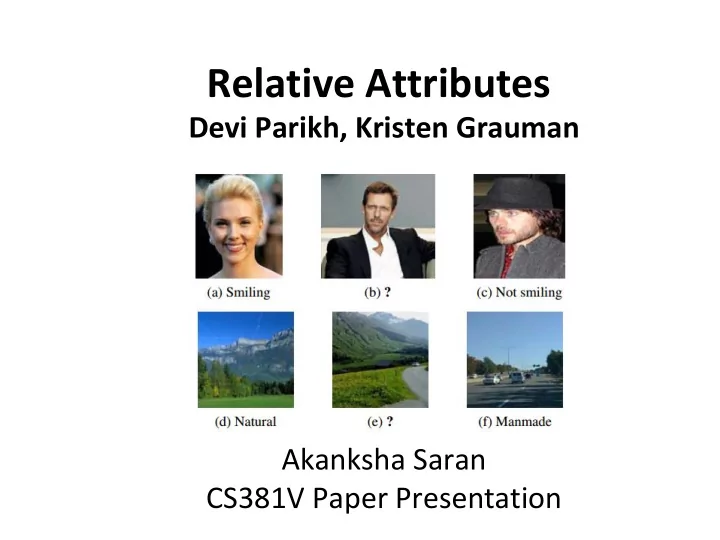 Relative Attributes
Devi Parikh, Kristen Grauman

(a) Smiling
(b) ?
(c) Not smiling

(d) Natural
(e) ?
(f) Manmade

Akanksha Saran
CS381V Paper Presentation